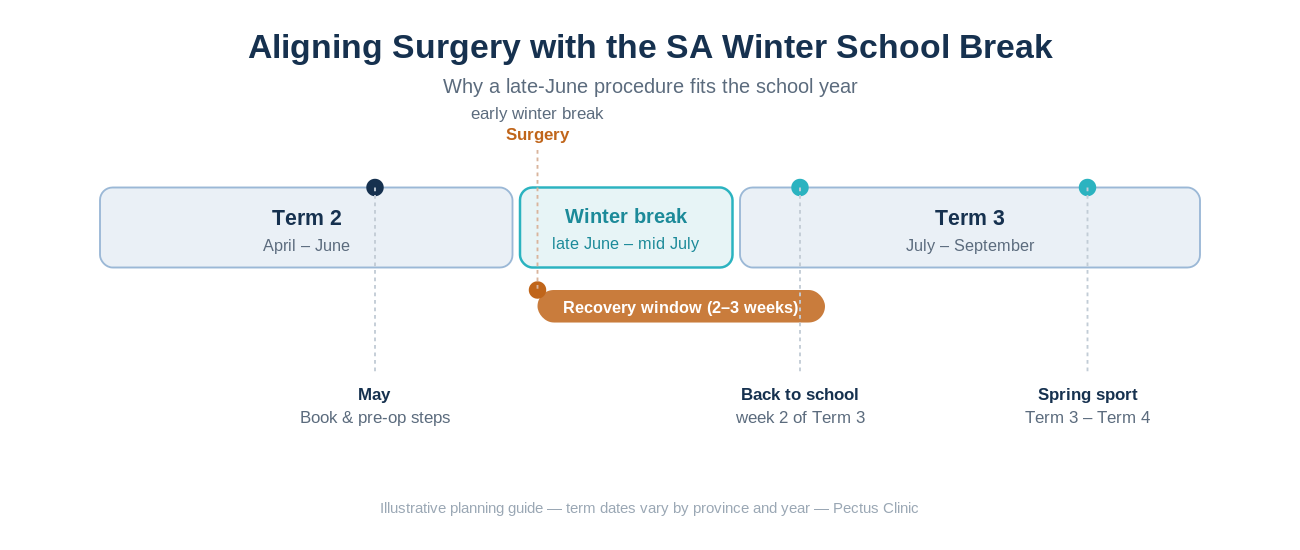 Aligning Surgery with the SA Winter School Break

Why a late-June procedure fits the school year

early winter break
Surgery

Term 2
April – June

Winter break
late June – mid July

Term 3
July – September

Recovery window (2–3 weeks)

May
Book & pre-op steps

Back to school
week 2 of Term 3

Spring sport
Term 3 – Term 4

Illustrative planning guide — term dates vary by province and year — Pectus Clinic